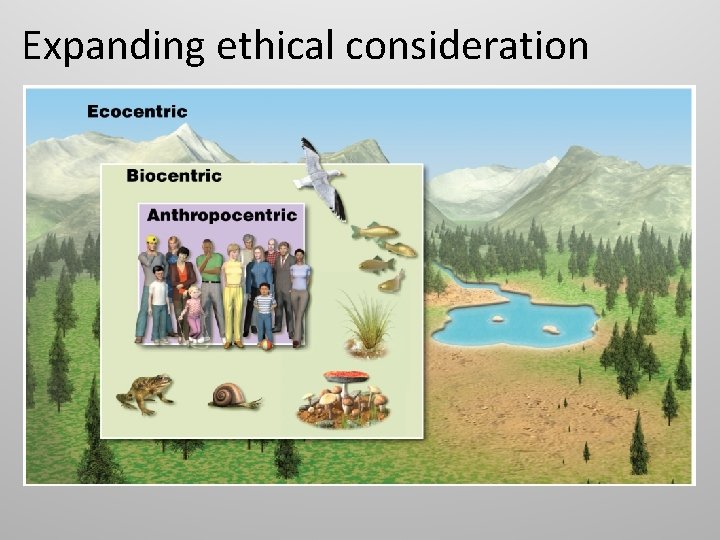 Expanding ethical consideration

Ecocentric

Biocentric

Anthropocentric